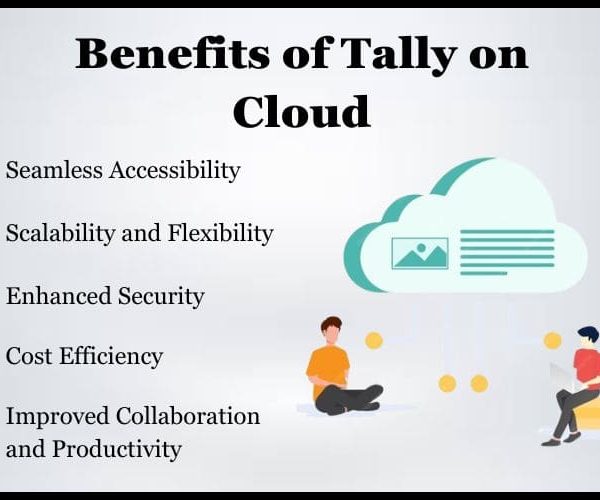 Benefits of Tally on Cloud

Seamless Accessibility

Scalability and Flexibility

Enhanced Security

Cost Efficiency

Improved Collaboration and Productivity